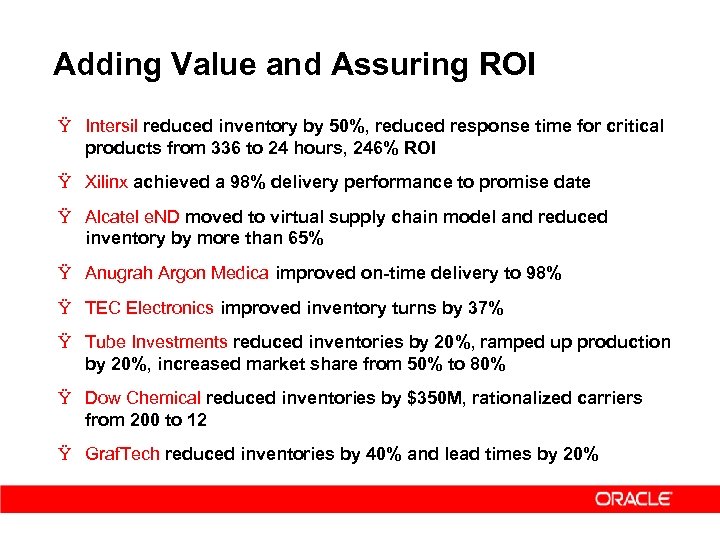 Adding Value and Assuring ROI

Ÿ Intersil reduced inventory by 50%, reduced response time for critical products from 336 to 24 hours, 246% ROI

Ÿ Xilinx achieved a 98% delivery performance to promise date

Ÿ Alcatel eND moved to virtual supply chain model and reduced inventory by more than 65%

Ÿ Anugrah Argon Medica improved on-time delivery to 98%

Ÿ TEC Electronics improved inventory turns by 37%

Ÿ Tube Investments reduced inventories by 20%, ramped up production by 20%, increased market share from 50% to 80%

Ÿ Dow Chemical reduced inventories by $350M, rationalized carriers from 200 to 12

Ÿ GrafTech reduced inventories by 40% and lead times by 20%

ORACLE